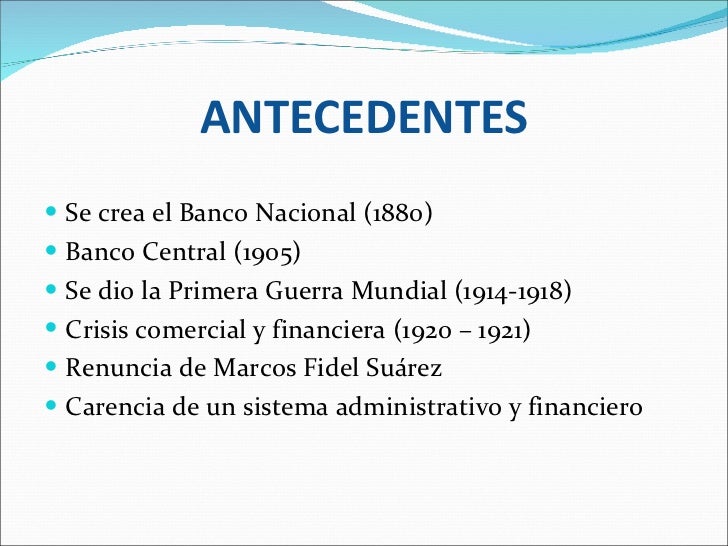 ANTECEDENTES

- Se crea el Banco Nacional (1880)
- Banco Central (1905)
- Se dio la Primera Guerra Mundial (1914-1918)
- Crisis comercial y financiera (1920 – 1921)
- Renuncia de Marcos Fidel Suárez
- Carencia de un sistema administrativo y financiero